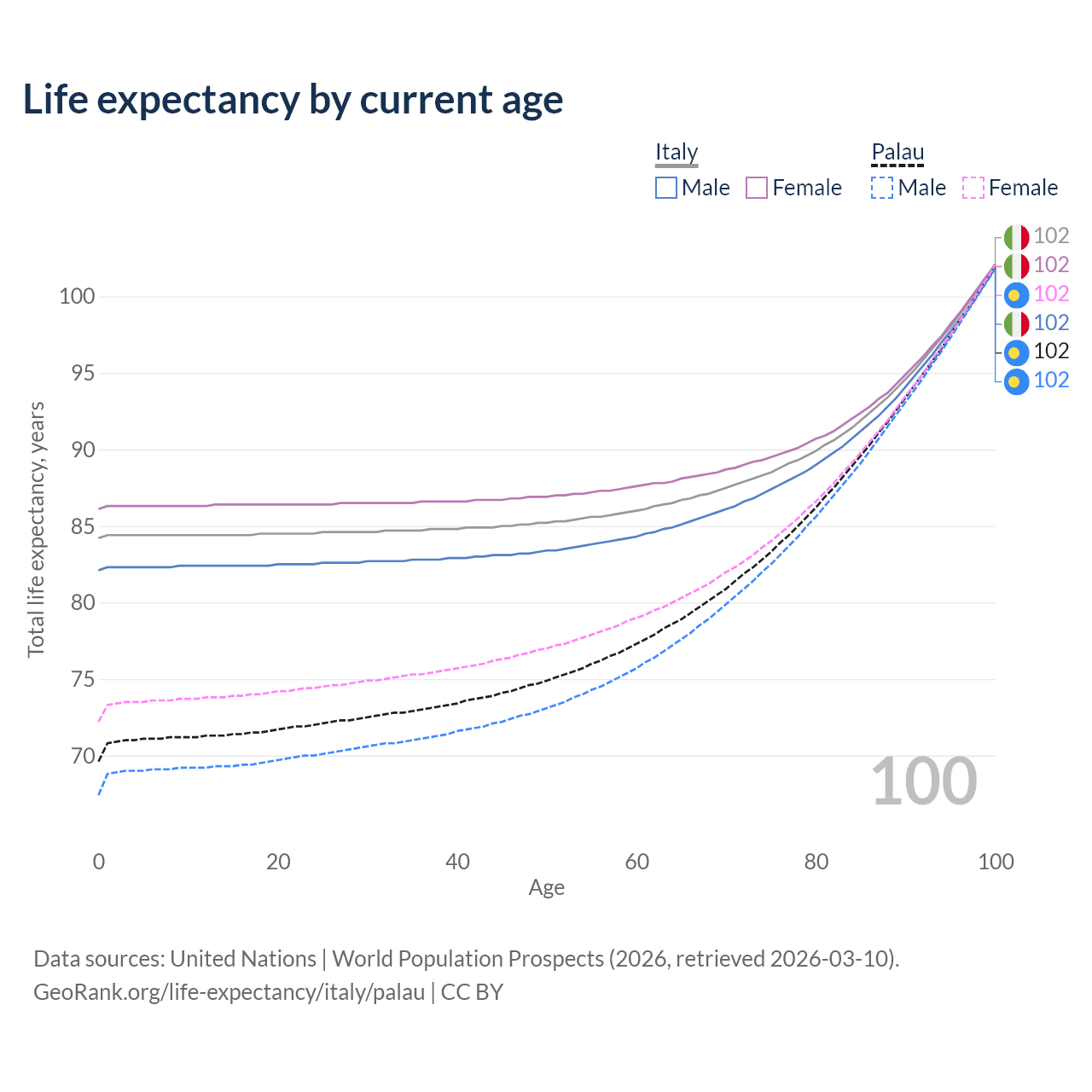 Life expectancy by current age

Italy
Male Female

Palau
Male Female

102
102
102
102
102
102

100
95
90
85
80
75
70

Total life expectancy, years

100

0 20 40 60 80 100
Age

Data sources: United Nations | World Population Prospects (2026, retrieved 2026-03-10).
GeoRank.org/life-expectancy/italy/palau | CC BY